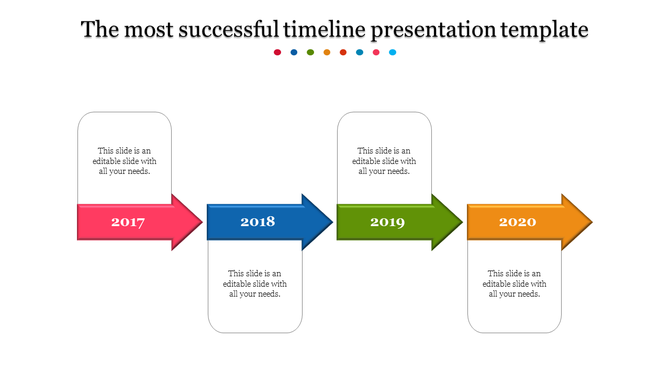 The most successful timeline presentation template

This slide is an editable slide with all your needs.

2017

2018

This slide is an editable slide with all your needs.

This slide is an editable slide with all your needs.

2019

2020

This slide is an editable slide with all your needs.